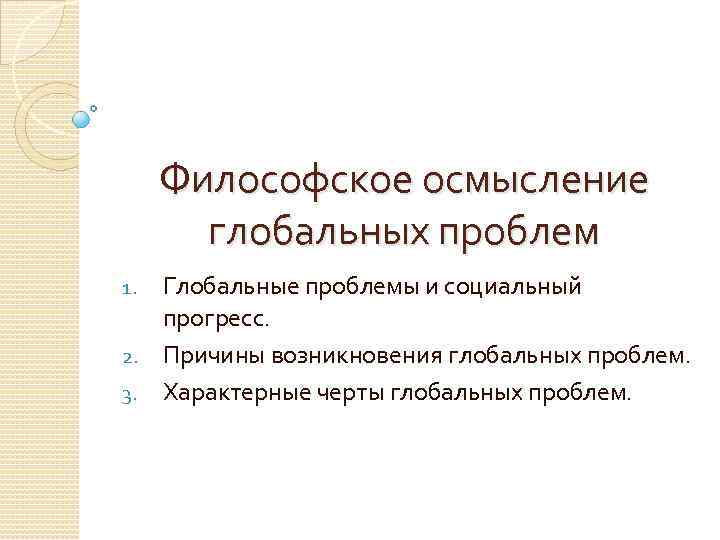 Философское осмысление глобальных проблем

1. Глобальные проблемы и социальный прогресс.
2. Причины возникновения глобальных проблем.
3. Характерные черты глобальных проблем.